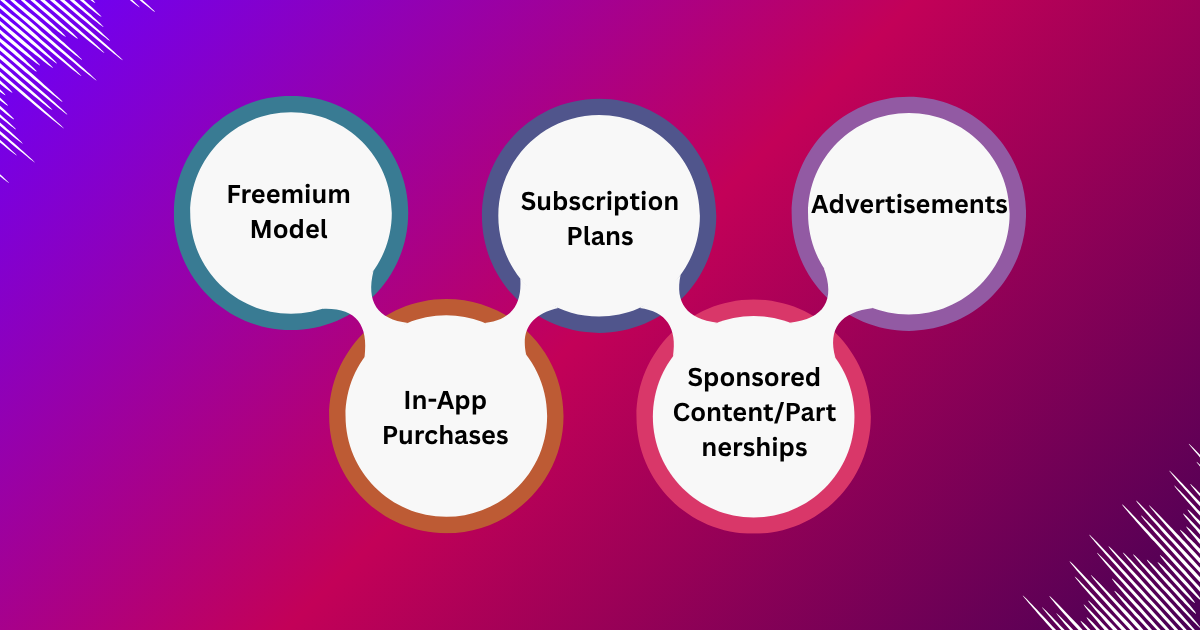 Freemium Model

In-App Purchases

Subscription Plans

Sponsored Content/Partnerships

Advertisements